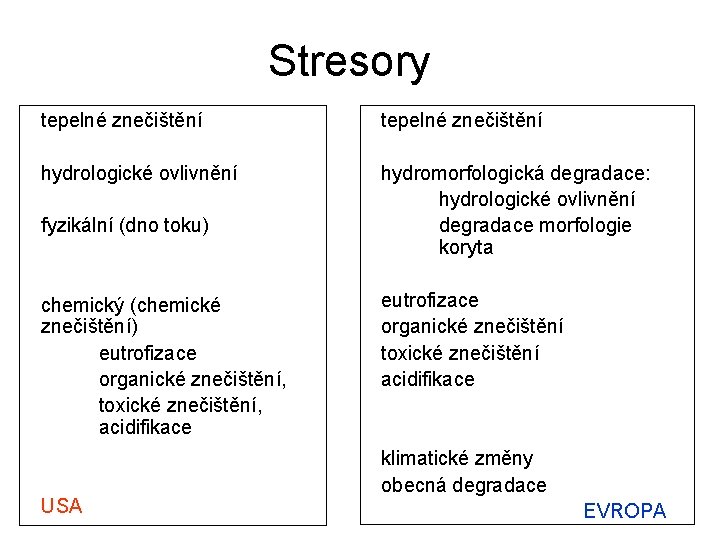 Stresory

tepelné znečištění

hydrologické ovlivnění

fyzikální (dno toku)

chemický (chemické znečištění)

eutrofizace

organické znečištění,

toxické znečištění, acidifikace

USA

tepelné znečištění

hydromorfologická degradace:

hydrologické ovlivnění

degradace morfologie koryta

eutrofizace

organické znečištění

toxické znečištění

acidifikace

klimatické změny

obecná degradace

EVROPA